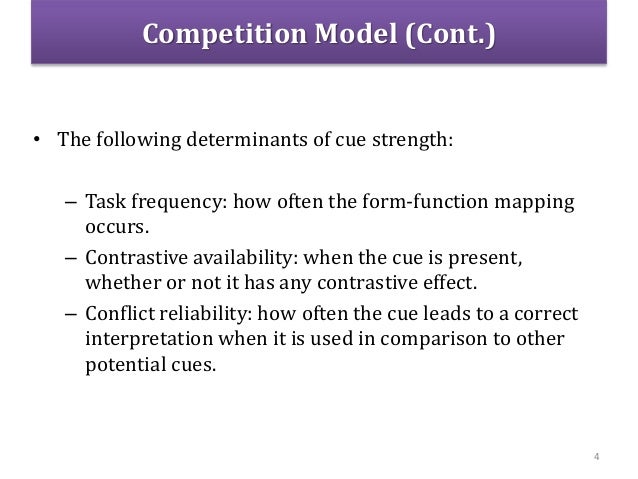 Competition Model (Cont.)

• The following determinants of cue strength:

– Task frequency: how often the form-function mapping occurs.

– Contrastive availability: when the cue is present, whether or not it has any contrastive effect.

– Conflict reliability: how often the cue leads to a correct interpretation when it is used in comparison to other potential cues.

4